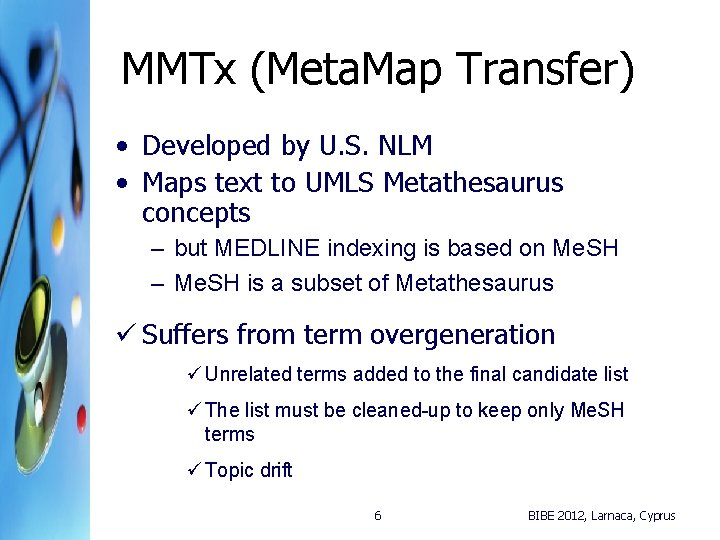 MMTx (MetaMap Transfer)

• Developed by U.S. NLM
• Maps text to UMLS Metathesaurus concepts
– but MEDLINE indexing is based on MeSH
– MeSH is a subset of Metathesaurus

✓ Suffers from term overgeneration
✓ Unrelated terms added to the final candidate list
✓ The list must be cleaned-up to keep only MeSH terms
✓ Topic drift

6

BIBE 2012, Larnaca, Cyprus